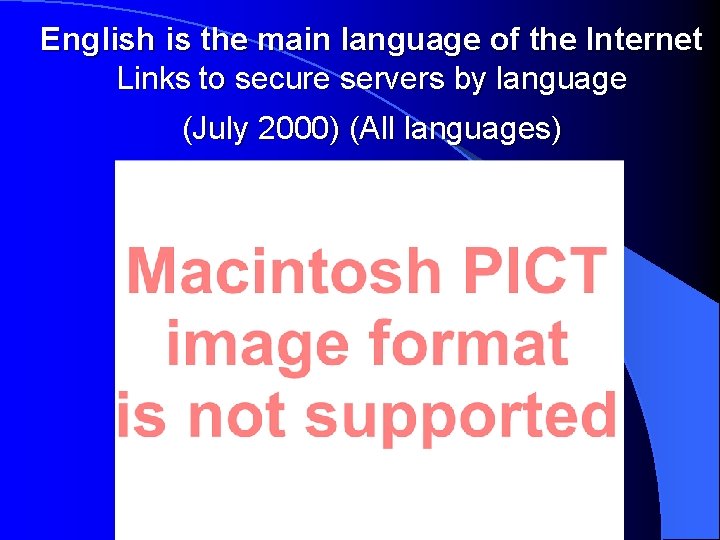 English is the main language of the Internet
Links to secure servers by language
(July 2000) (All languages)

Macintosh PICT image format is not supported